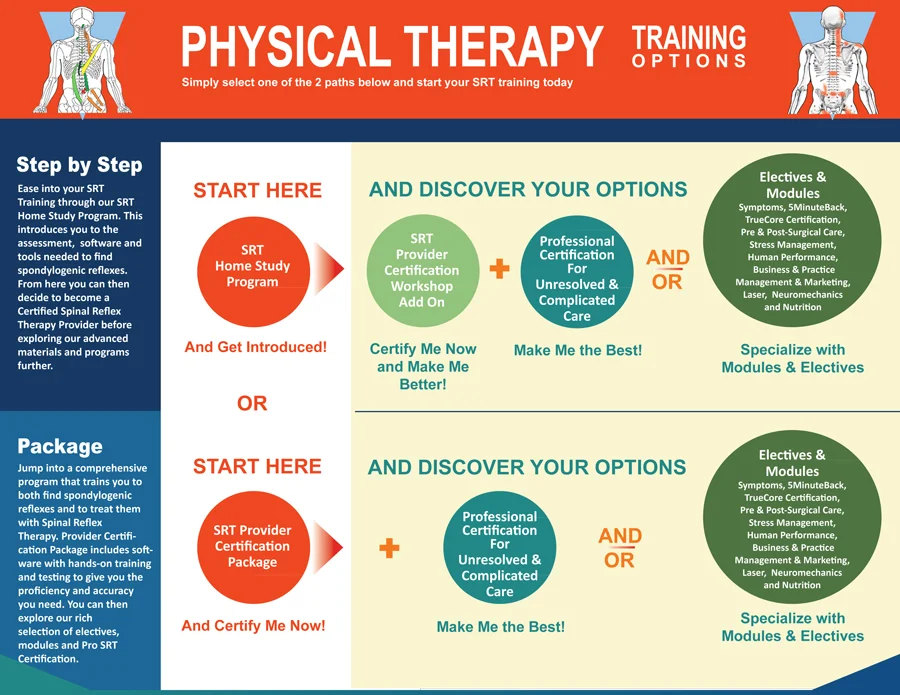 PHYSICAL THERAPY TRAINING OPTIONS

Simply select one of the 2 paths below and start your SRT training today

Step by Step

Ease into your SRT Training through our SRT Home Study Program. This introduces you to the assessment, software and tools needed to find spondylogenic reflexes. From here you can then decide to become a Certified Spinal Reflex Therapy Provider before exploring our advanced materials and programs further.

START HERE

SRT Home Study Program

And Get Introduced!

AND DISCOVER YOUR OPTIONS

SRT Provider Certification Workshop Add On

Certify Me Now and Make Me Better!

+

Professional Certification For Unresolved & Complicated Care

Make Me the Best!

AND
OR

Electives & Modules

Symptoms, 5MinuteBack, TrueCore Certification, Pre & Post-Surgical Care, Stress Management, Human Performance, Business & Practice Management & Marketing, Laser, Neuromechanics and Nutrition

Specialize with Modules & Electives

OR

Package

Jump into a comprehensive program that trains you to both find spondylogenic reflexes and to treat them with Spinal Reflex Therapy. Provider Certification Package includes software with hands-on training and testing to give you the proficiency and accuracy you need. You can then explore our rich selection of electives, modules and Pro SRT Certification.

START HERE

SRT Provider Certification Package

And Certify Me Now!

AND DISCOVER YOUR OPTIONS

+

Professional Certification For Unresolved & Complicated Care

Make Me the Best!

AND
OR

Electives & Modules

Symptoms, 5MinuteBack, TrueCore Certification, Pre & Post-Surgical Care, Stress Management, Human Performance, Business & Practice Management & Marketing, Laser, Neuromechanics and Nutrition

Specialize with Modules & Electives